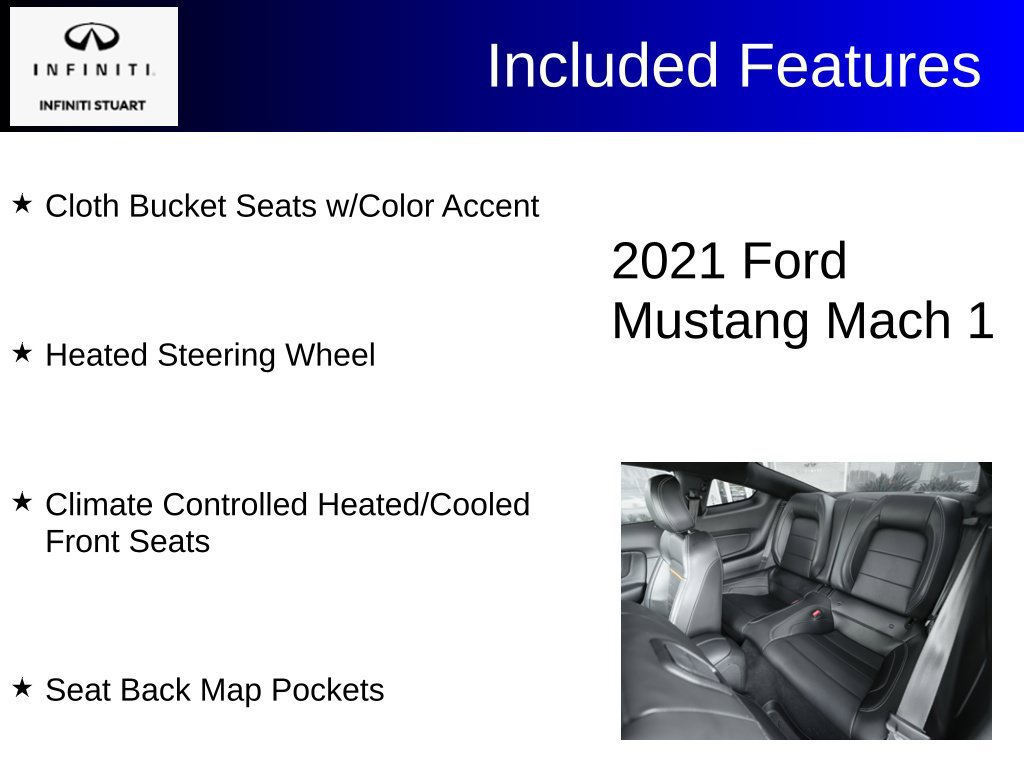 INFINITI.
INFINITI STUART

Included Features

★ Cloth Bucket Seats w/Color Accent

★ Heated Steering Wheel

★ Climate Controlled Heated/Cooled Front Seats

★ Seat Back Map Pockets

2021 Ford Mustang Mach 1